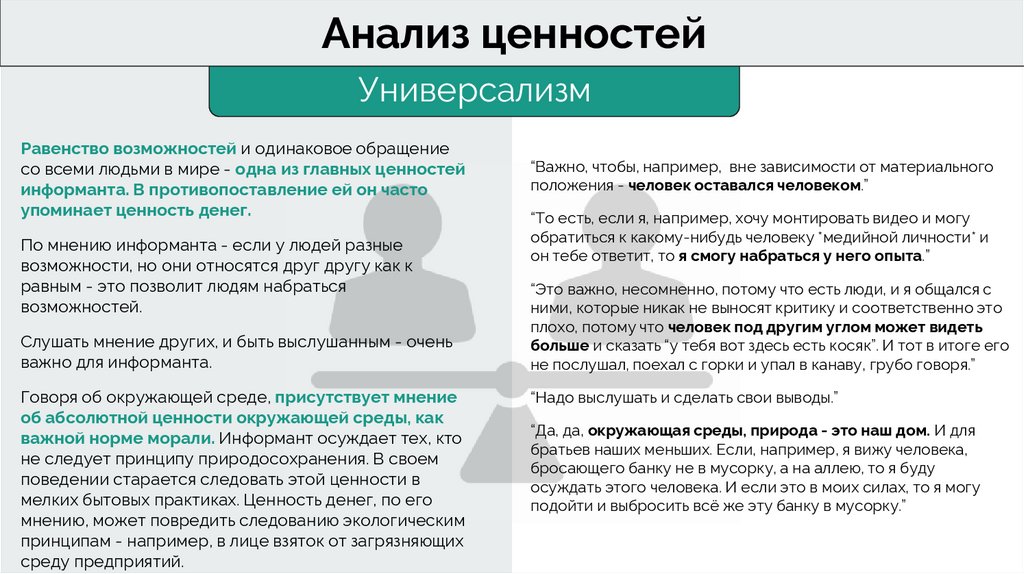 Анализ ценностей

Универсализм

Равенство возможностей и одинаковое обращение со всеми людьми в мире - одна из главных ценностей информанта. В противопоставление ей он часто упоминает ценность денег.

По мнению информанта - если у людей разные возможности, но они относятся друг другу как к равным - это позволит людям набраться возможностей.

Слушать мнение других, и быть выслушанным - очень важно для информанта.

Говоря об окружающей среде, присутствует мнение об абсолютной ценности окружающей среды, как важной норме морали. Информант осуждает тех, кто не следует принципу природосохранения. В своем поведении старается следовать этой ценности в мелких бытовых практиках. Ценность денег, по его мнению, может повредить следованию экологическим принципам - например, в лице взяток от загрязняющих среду предприятий.

"Важно, чтобы, например, вне зависимости от материального положения - человек оставался человеком."

"То есть, если я, например, хочу монтировать видео и могу обратиться к какому-нибудь человеку "медийной личности" и он тебе ответит, то я смогу набраться у него опыта."

"Это важно, несомненно, потому что есть люди, и я общался с ними, которые никак не выносят критику и соответственно это плохо, потому что человек под другим углом может видеть больше и сказать "у тебя вот здесь есть косяк". И тот в итоге его не послушал, поехал с горки и упал в канаву, грубо говоря."

"Надо выслушать и сделать свои выводы."

"Да, да, окружающая среды, природа - это наш дом. И для братьев наших меньших. Если, например, я вижу человека, бросающего банку не в мусорку, а на аллею, то я буду осуждать этого человека. И если это в моих силах, то я могу подойти и выбросить всё же эту банку в мусорку."